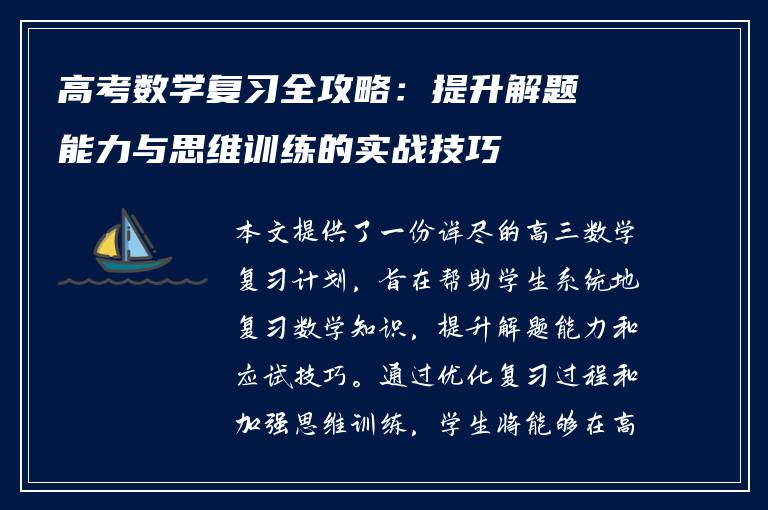 高考数学复习全攻略：提升解题能力与思维训练的实战技巧

本文提供了一份详尽的高三数学复习计划，旨在帮助学生系统地复习数学知识，提升解题能力和应试技巧。通过优化复习过程和加强思维训练，学生将能够在高